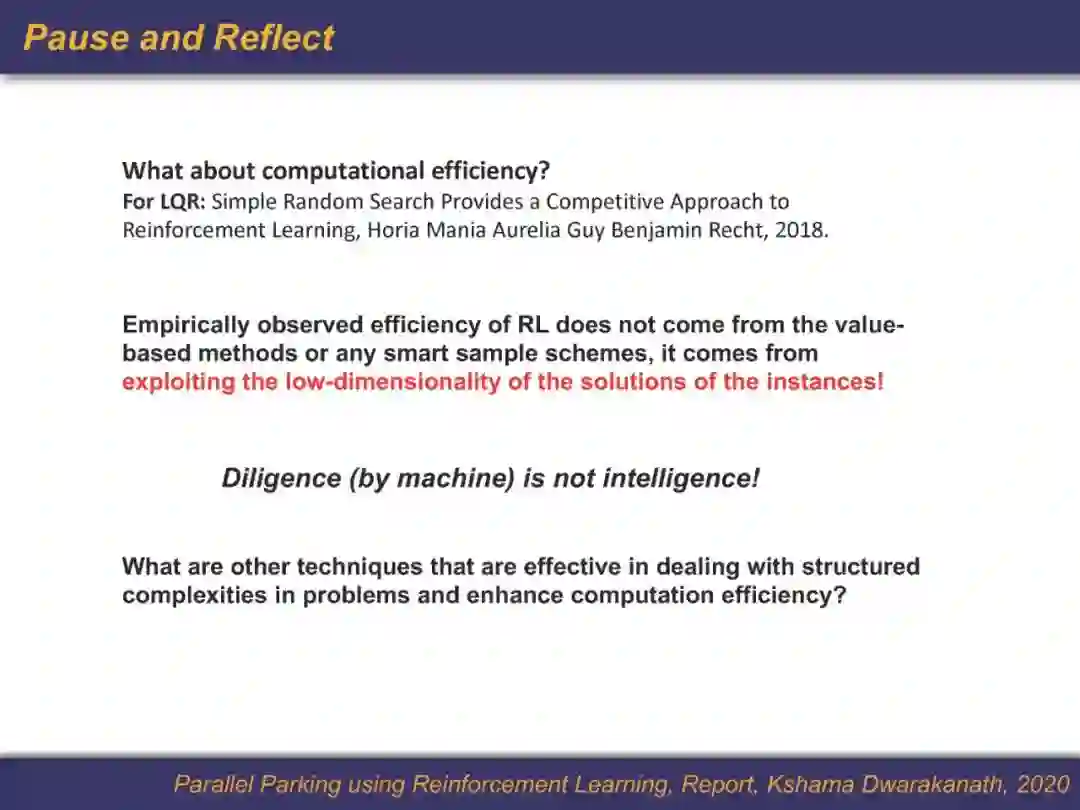 Pause and Reflect

What about computational efficiency?
For LQR: Simple Random Search Provides a Competitive Approach to Reinforcement Learning, Horia Mania Aurelia Guy Benjamin Recht, 2018.

Empirically observed efficiency of RL does not come from the value-based methods or any smart sample schemes, it comes from exploiting the low-dimensionality of the solutions of the instances!

Diligence (by machine) is not intelligence!

What are other techniques that are effective in dealing with structured complexities in problems and enhance computation efficiency?

Parallel Parking using Reinforcement Learning, Report, Kshama Dwarakanath, 2020